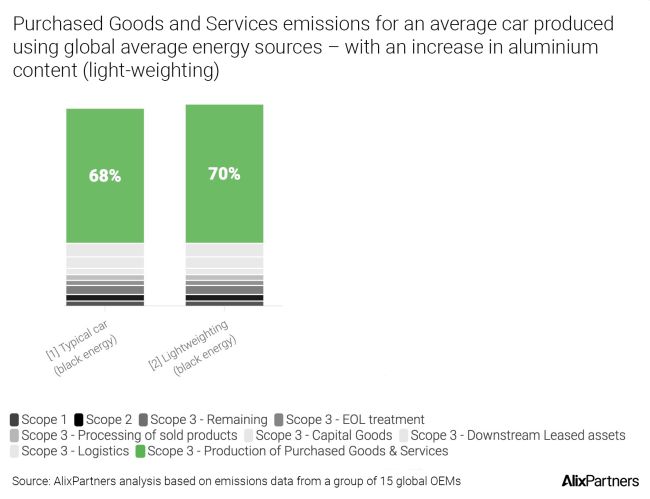 Purchased Goods and Services emissions for an average car produced using global average energy sources – with an increase in aluminium content (light-weighting)

68%

70%

[1] Typical car (black energy)

[2] Lightweighting (black energy)

Scope 1 Scope 2 Scope 3 - Remaining Scope 3 - EOL treatment Scope 3 - Processing of sold products Scope 3 - Capital Goods Scope 3 - Downstream Leased assets Scope 3 - Logistics Scope 3 - Production of Purchased Goods & Services

Source: AlixPartners analysis based on emissions data from a group of 15 global OEMs

AlixPartners